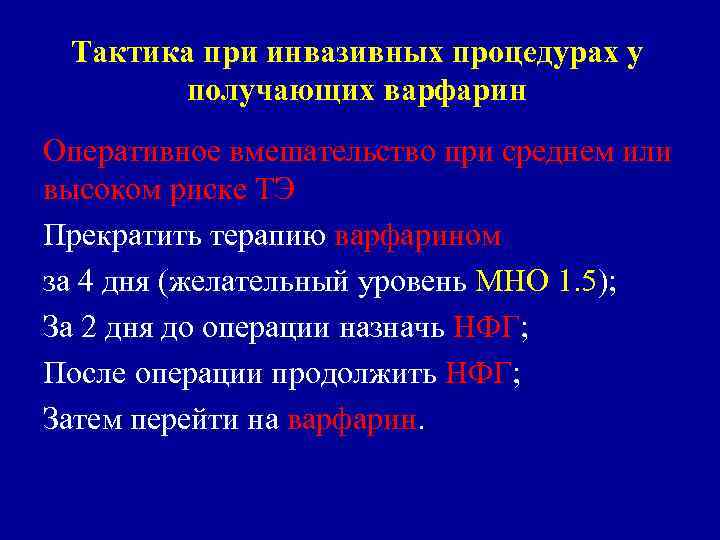 Тактика при инвазивных процедурах у получающих варфарин

Оперативное вмешательство при среднем или высоком риске ТЭ

Прекратить терапию варфарином

за 4 дня (желательный уровень МНО 1.5);

За 2 дня до операции назначь НФГ;

После операции продолжить НФГ;

Затем перейти на варфарин.